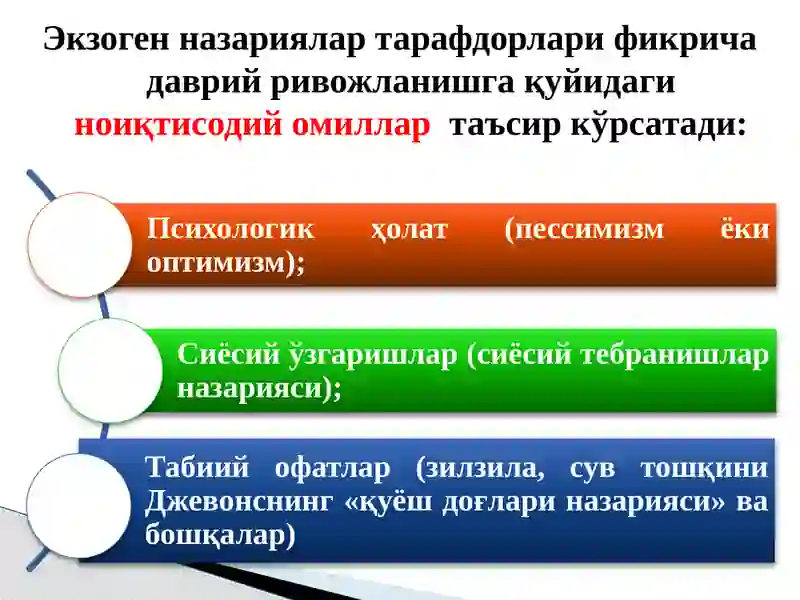 Экзоген назариялар тарафдорлари фикрича даврий ривожланишга қуйидаги ноиқтисодий омиллар таъсир кўрсатади:

Психологик ҳолат (пессимизм ёки оптимизм);

Сиёсий ўзгаришлар (сиёсий тебранишлар назарияси);

Табиий офатлар (зилзила, сув тошқини Джевонснинг «қуёш доғлари назарияси» ва бошқалар)